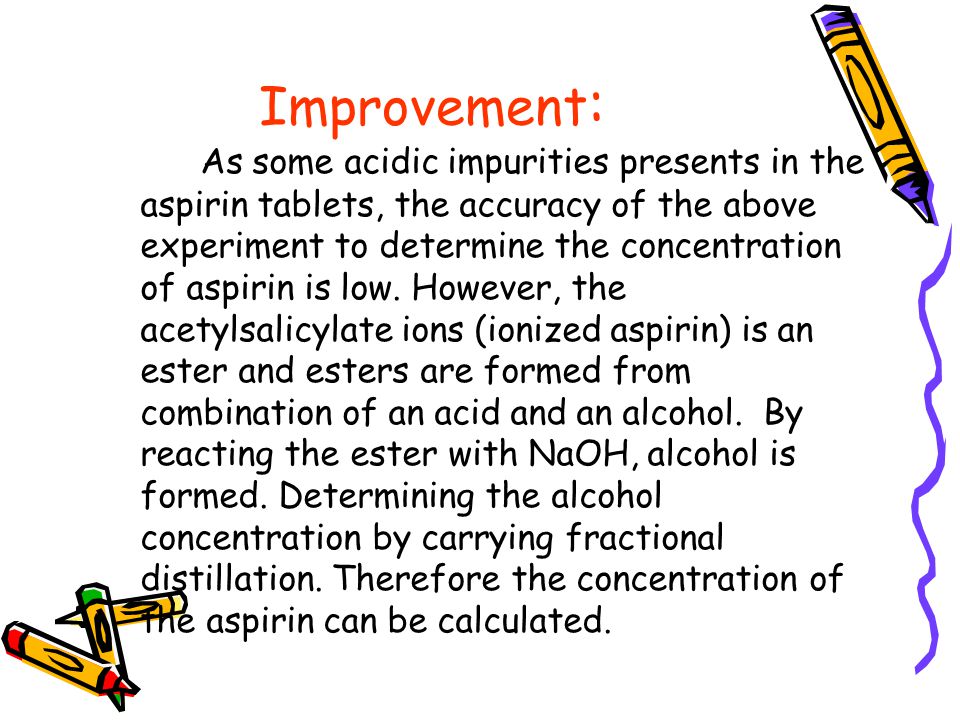 Improvement:

As some acidic impurities presents in the aspirin tablets, the accuracy of the above experiment to determine the concentration of aspirin is low. However, the acetylsalicylate ions (ionized aspirin) is an ester and esters are formed from combination of an acid and an alcohol. By reacting the ester with NaOH, alcohol is formed. Determining the alcohol concentration by carrying fractional distillation. Therefore the concentration of the aspirin can be calculated.